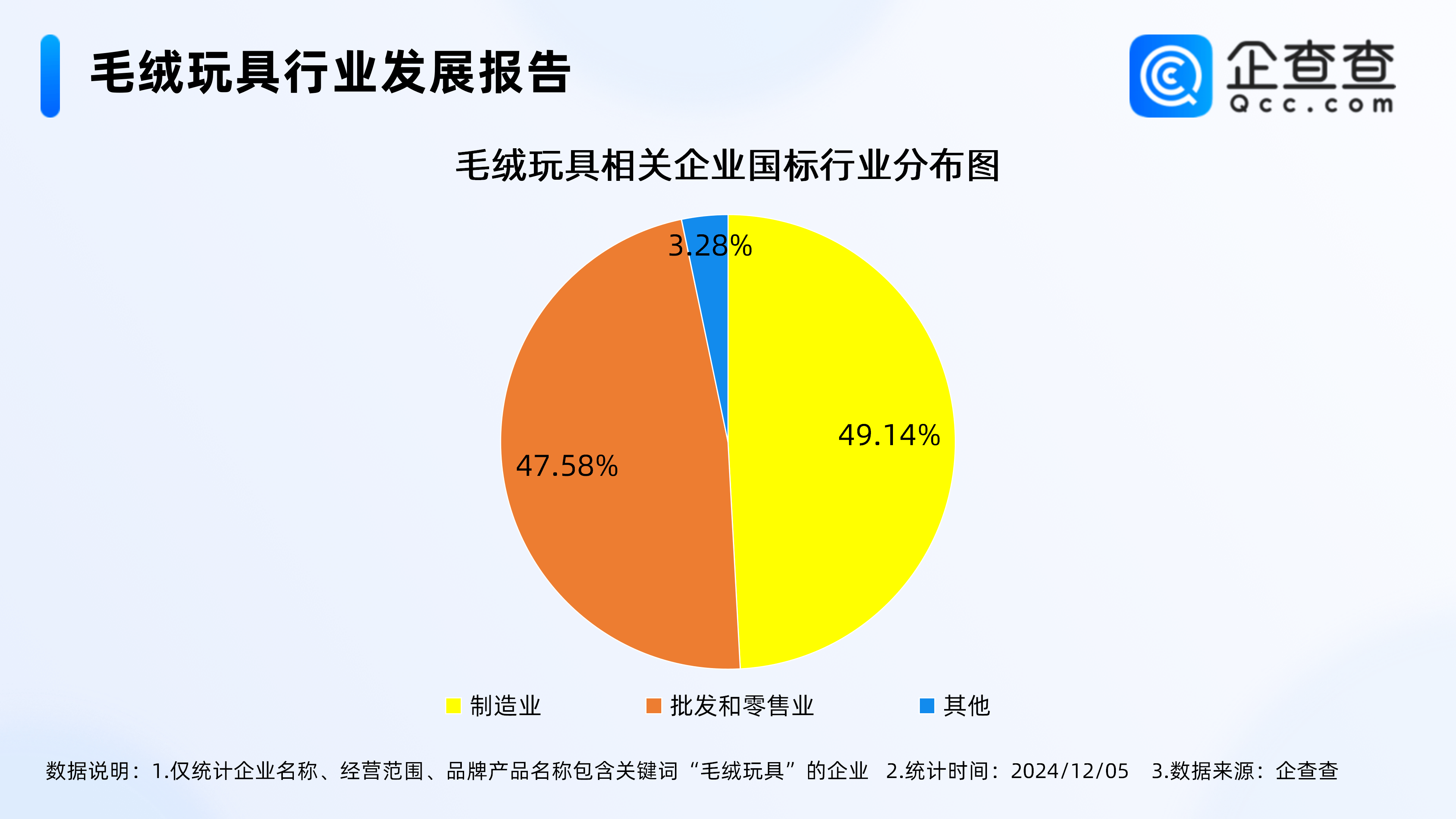 毛绒玩具行业发展报告

企查查
Qcc.com

毛绒玩具相关企业国标行业分布图

3.28%

49.14%

47.58%

制造业 批发和零售业 其他

数据说明：1.仅统计企业名称、经营范围、品牌产品名称包含关键词“毛绒玩具”的企业 2.统计时间：2024/12/05 3.数据来源：企查查